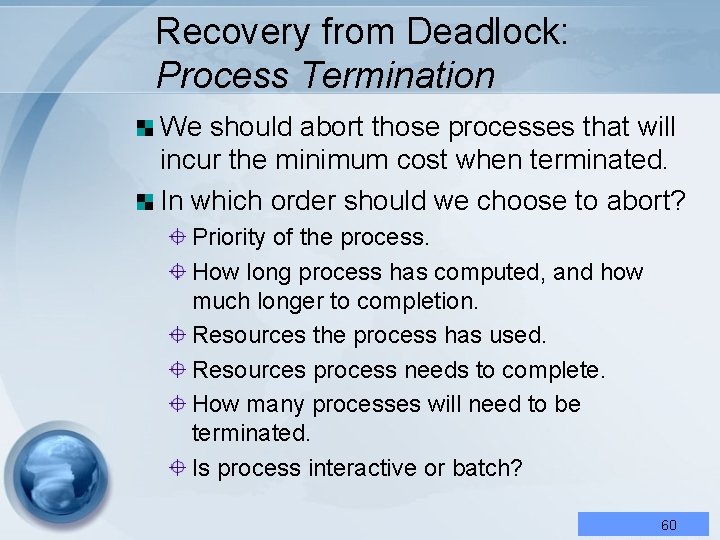 Recovery from Deadlock:
Process Termination

We should abort those processes that will incur the minimum cost when terminated.

In which order should we choose to abort?

Priority of the process.

How long process has computed, and how much longer to completion.

Resources the process has used.

Resources process needs to complete.

How many processes will need to be terminated.

Is process interactive or batch?

60